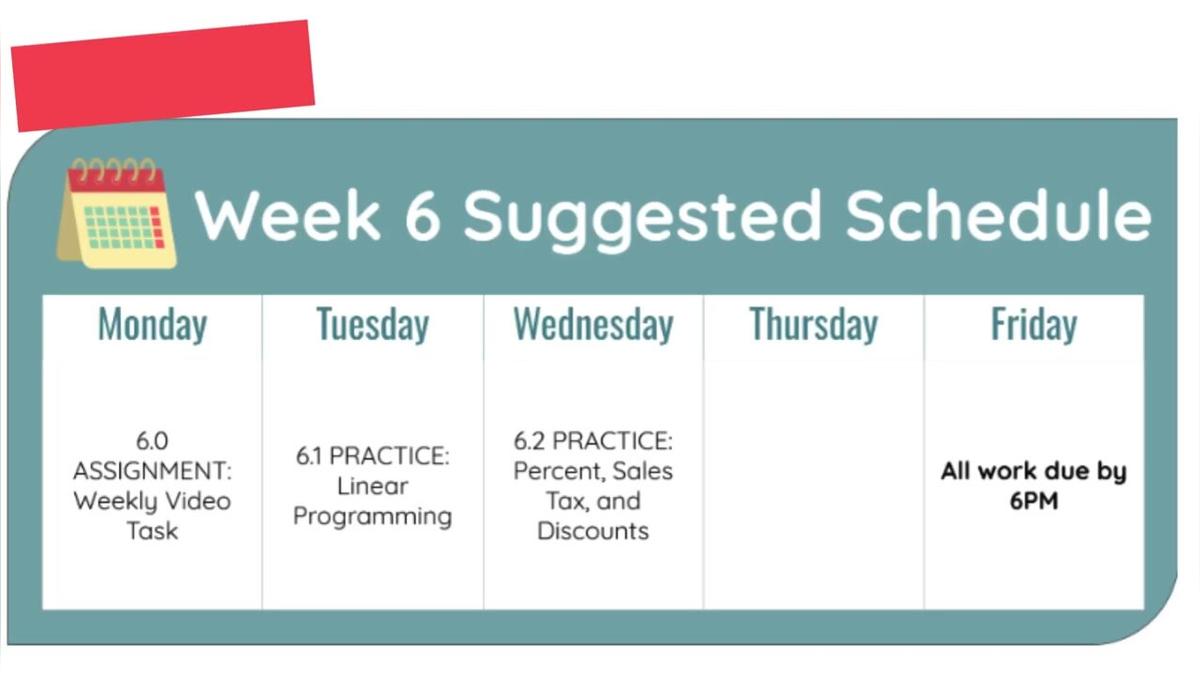 Week 6 Suggested Schedule

| Monday | Tuesday | Wednesday | Thursday | Friday |
|---|---|---|---|---|
| 6.0 ASSIGNMENT: Weekly Video Task | 6.1 PRACTICE: Linear Programming | 6.2 PRACTICE: Percent, Sales Tax, and Discounts | | All work due by 6PM |